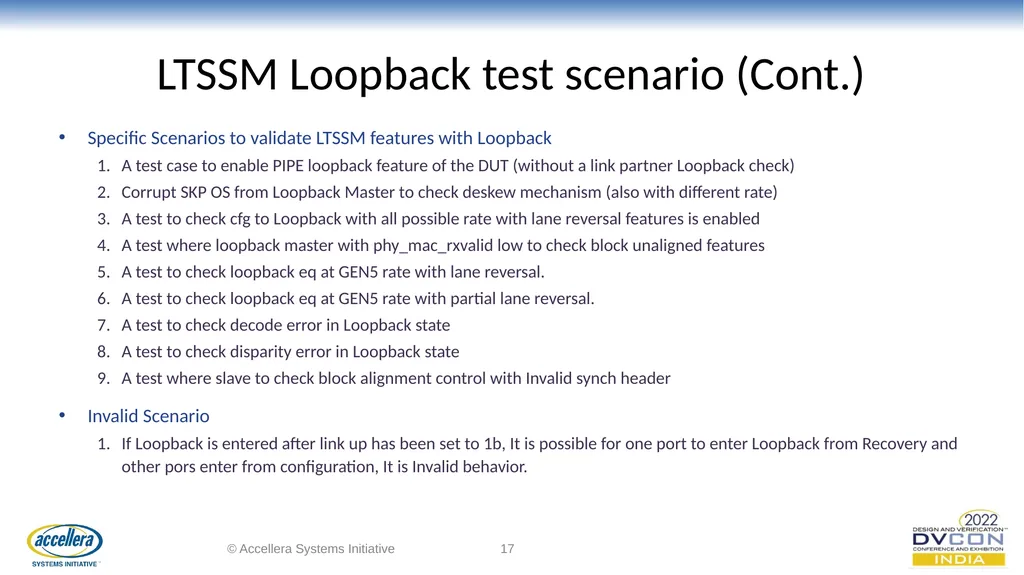 LTSSM Loopback test scenario (Cont.)

• Specific Scenarios to validate LTSSM features with Loopback
1. A test case to enable PIPE loopback feature of the DUT (without a link partner Loopback check)
2. Corrupt SKP OS from Loopback Master to check deskew mechanism (also with different rate)
3. A test to check cfg to Loopback with all possible rate with lane reversal features is enabled
4. A test where loopback master with phy_mac_rxvalid low to check block unaligned features
5. A test to check loopback eq at GEN5 rate with lane reversal.
6. A test to check loopback eq at GEN5 rate with partial lane reversal.
7. A test to check decode error in Loopback state
8. A test to check disparity error in Loopback state
9. A test where slave to check block alignment control with Invalid synch header

• Invalid Scenario
1. If Loopback is entered after link up has been set to 1b, It is possible for one port to enter Loopback from Recovery and other pors enter from configuration, It is Invalid behavior.

accellera SYSTEMS INITIATIVE

© Accellera Systems Initiative 17

2022 DESIGN AND VERIFICATION DVCON CONFERENCE AND EXHIBITION INDIA